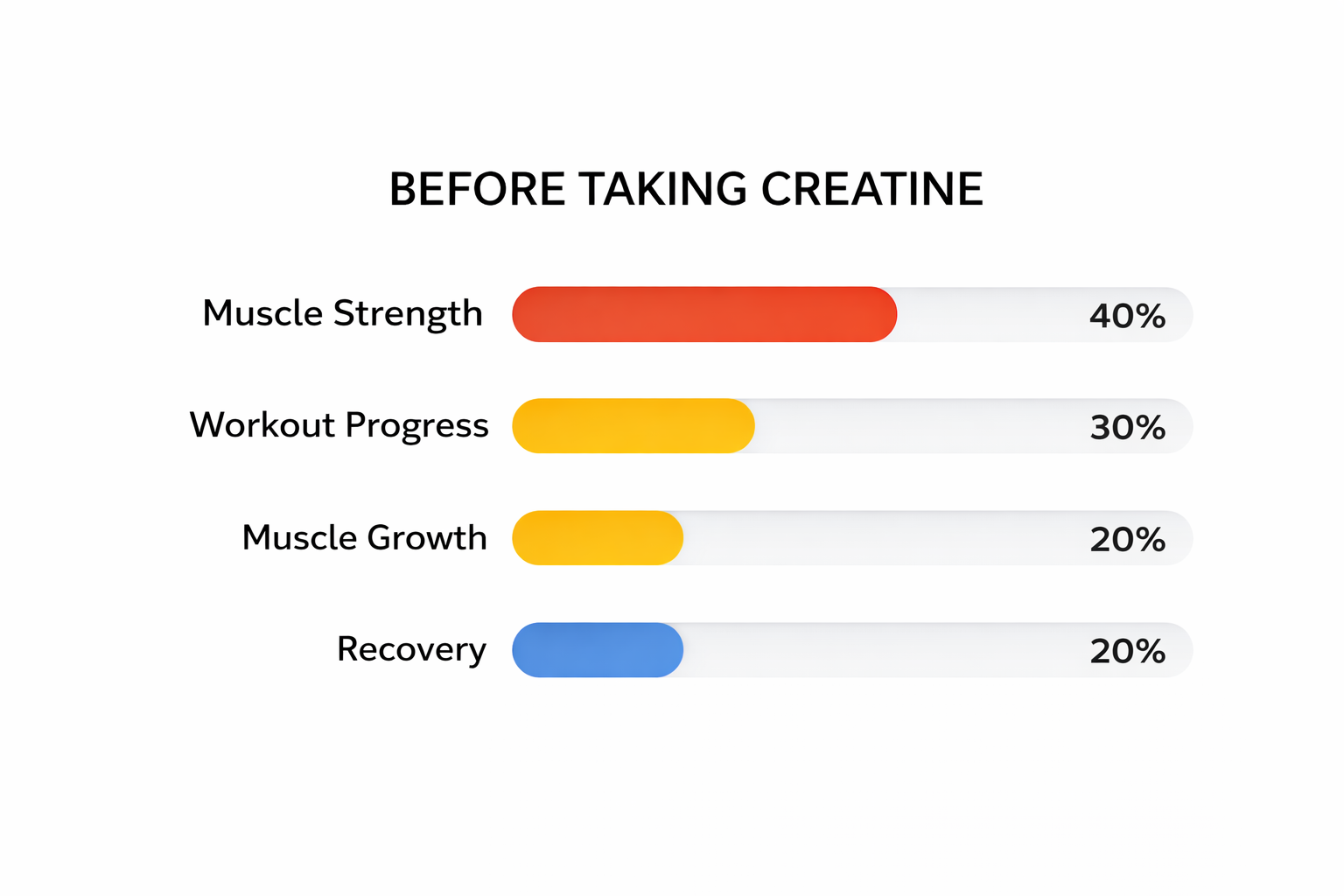 BEFORE TAKING CREATINE

Muscle Strength 40%

Workout Progress 30%

Muscle Growth 20%

Recovery 20%